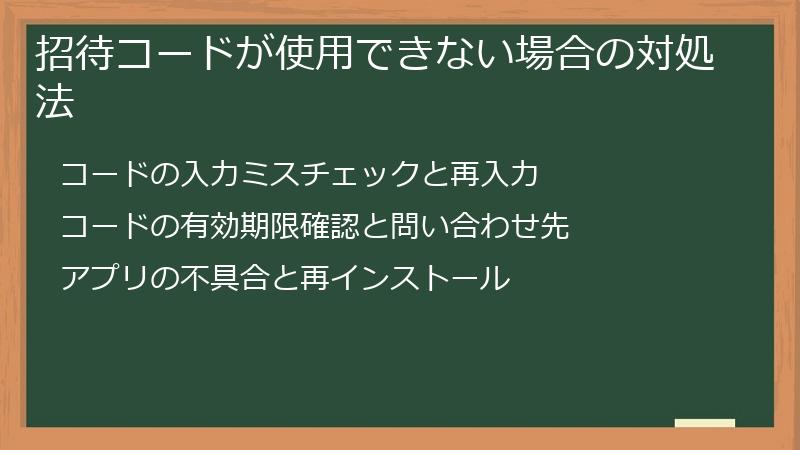 招待コードが使用できない場合の対処法

コードの入力ミスチェックと再入力

コードの有効期限確認と問い合わせ先

アプリの不具合と再インストール